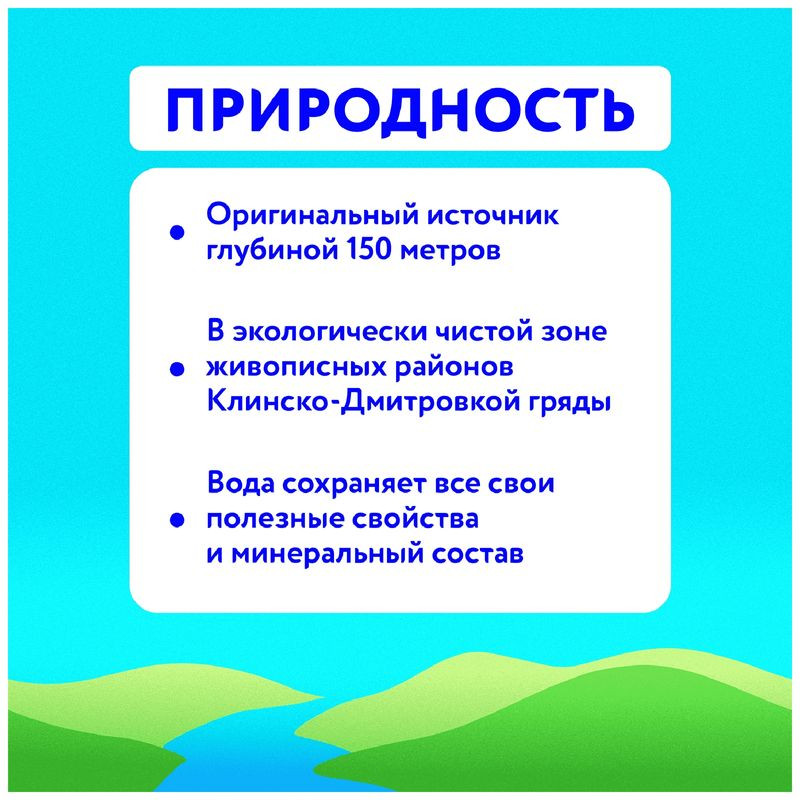 ПРИРОДНОСТЬ

• Оригинальный источник глубиной 150 метров

• В экологически чистой зоне живописных районов Клинско-Дмитровкой гряды

• Вода сохраняет все свои полезные свойства и минеральный состав